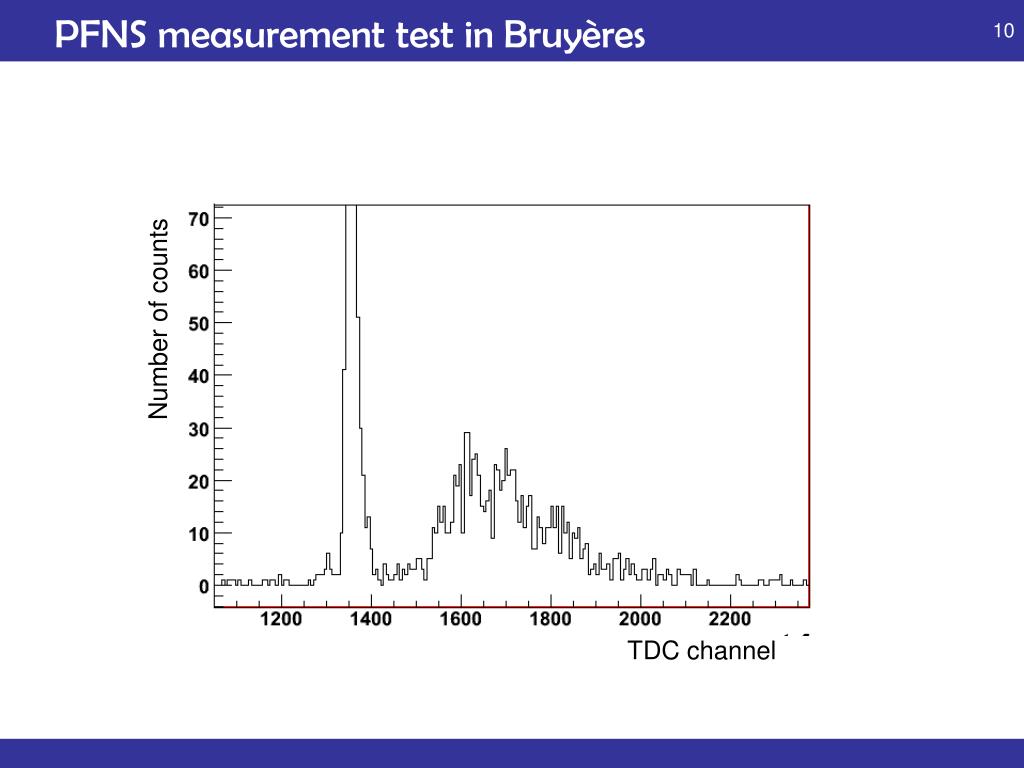 PFNS measurement test in Bruyères

10

Number of counts

70
60
50
40
30
20
10
0

1200 1400 1600 1800 2000 2200

TDC channel